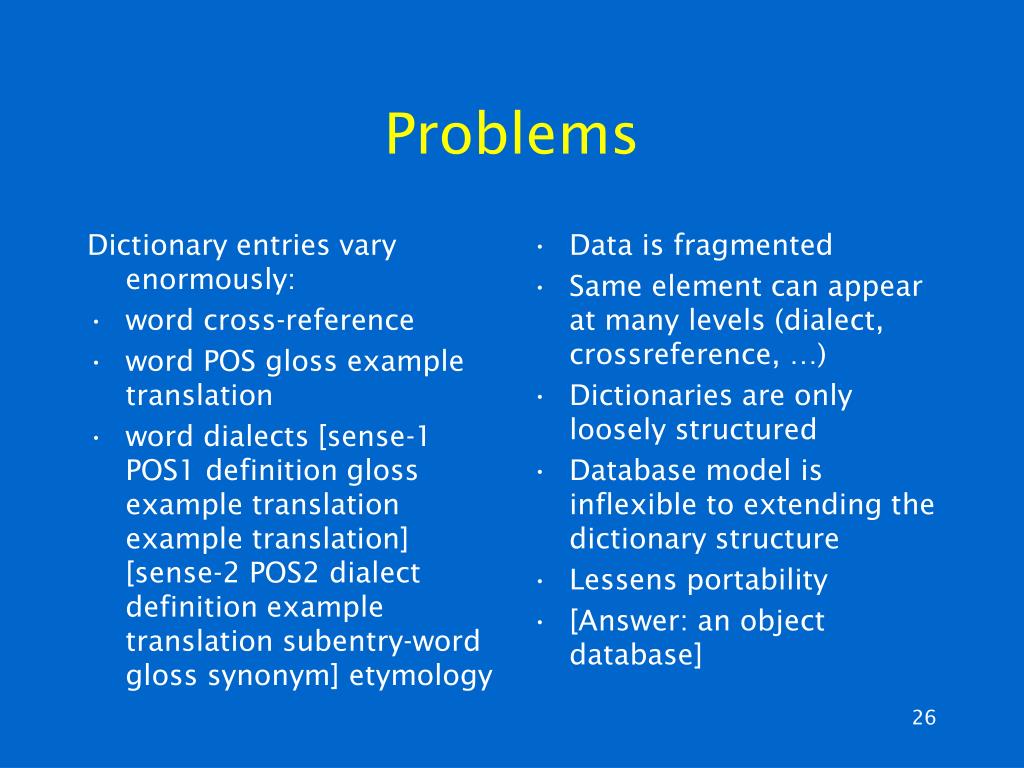 Problems

Dictionary entries vary enormously:
• word cross-reference
• word POS gloss example translation
• word dialects [sense-1 POS1 definition gloss example translation example translation] [sense-2 POS2 dialect definition example translation subentry-word gloss synonym] etymology

• Data is fragmented
• Same element can appear at many levels (dialect, crossreference, …)
• Dictionaries are only loosely structured
• Database model is inflexible to extending the dictionary structure
• Lessens portability
• [Answer: an object database]

26